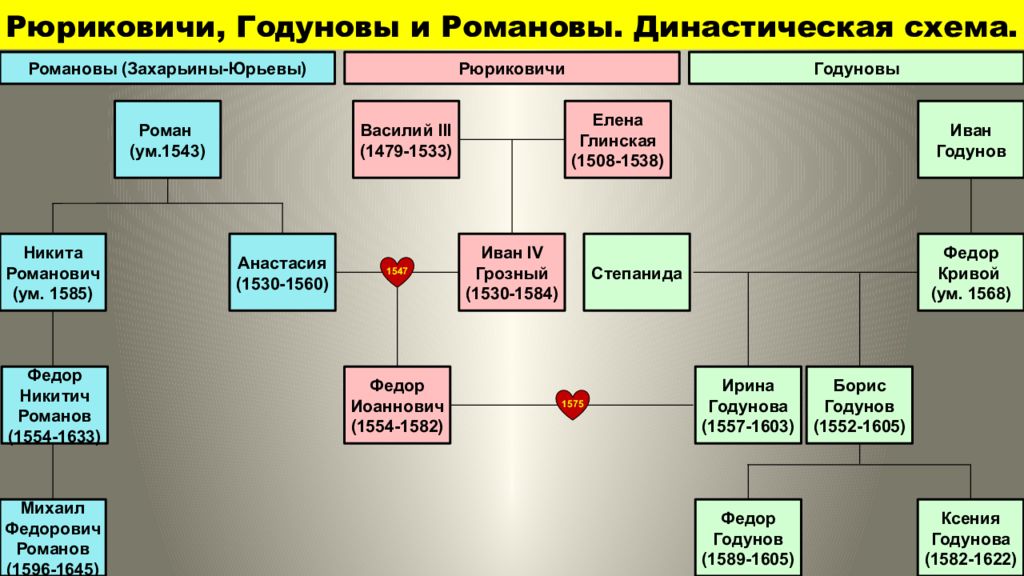 Рюриковичи, Годуновы и Романовы. Династическая схема.

Романовы (Захарьины-Юрьевы)

Рюриковичи

Годуновы

Роман (ум.1543)

Василий III (1479-1533)

Елена Глинская (1508-1538)

Иван Годунов

Никита Романович (ум. 1585)

Анастасия (1530-1560)

1547

Иван IV Грозный (1530-1584)

Степанида

Федор Кривой (ум. 1568)

Федор Никитич Романов (1554-1633)

Федор Иоаннович (1554-1582)

1575

Ирина Годунова (1557-1603)

Борис Годунов (1552-1605)

Михаил Федорович Романов (1596-1645)

Федор Годунов (1589-1605)

Ксения Годунова (1582-1622)